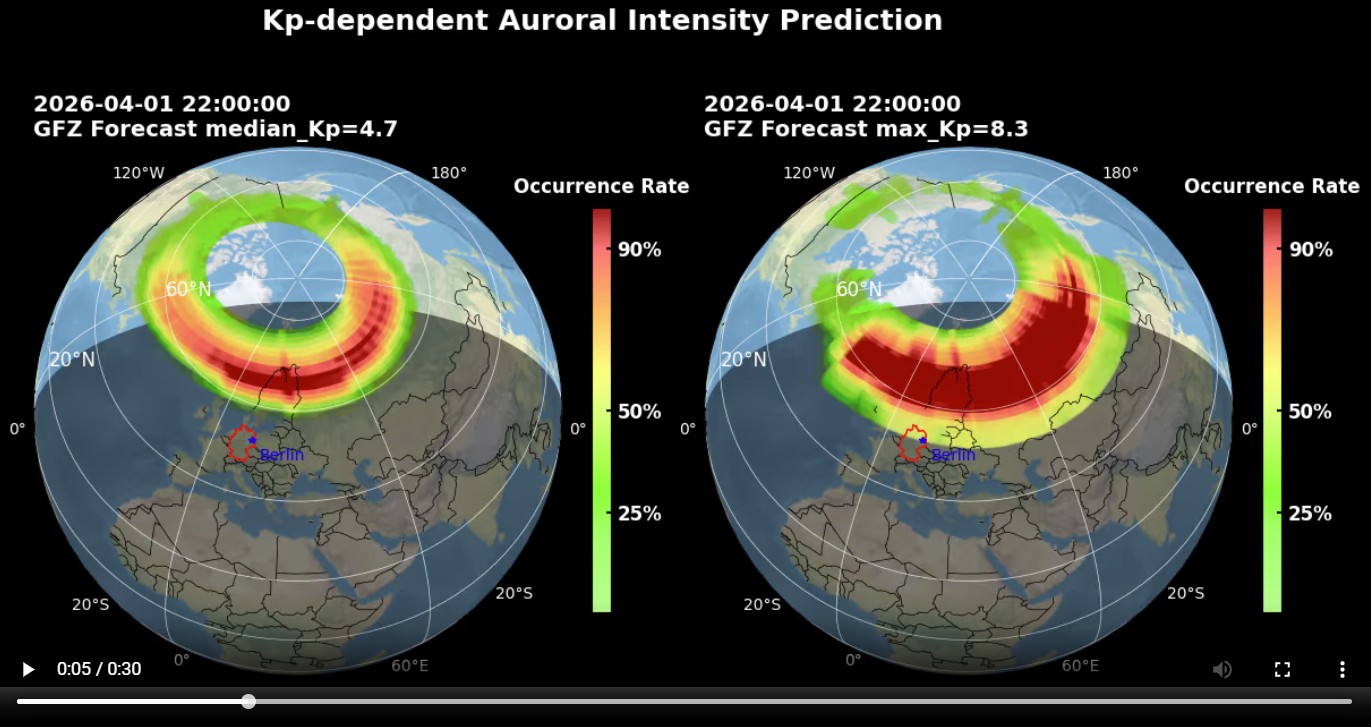 Kp-dependent Auroral Intensity Prediction

2026-04-01 22:00:00
GFZ Forecast median_Kp=4.7

120°W
180°
60°N
20°N
0°
0°
Berlin
20°S
20°S
0°
60°E

Occurrence Rate
90%
50%
25%

2026-04-01 22:00:00
GFZ Forecast max_Kp=8.3

120°W
180°
60°N
20°N
0°
0°
Berlin
20°S
20°S
0°
60°E

Occurrence Rate
90%
50%
25%

0:05 / 0:30